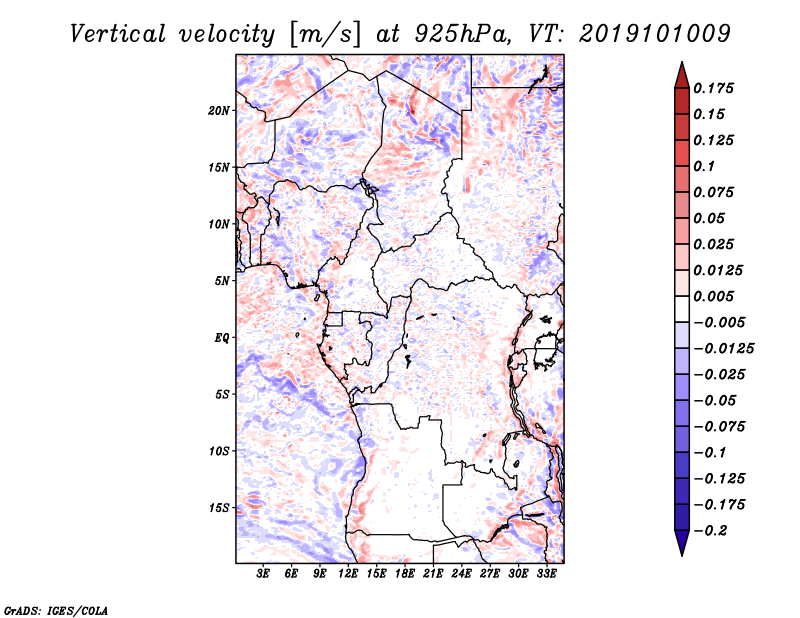 Vertical velocity [m/s] at 925hPa, VT: 2019101009

20N
15N
10N
5N
EQ
5S
10S
15S

3E 6E 9E 12E 15E 18E 21E 24E 27E 30E 33E

0.175
0.15
0.125
0.1
0.075
0.05
0.025
0.0125
0.005
−0.005
−0.0125
−0.025
−0.05
−0.075
−0.1
−0.125
−0.175
−0.2

GrADS: IGES/COLA